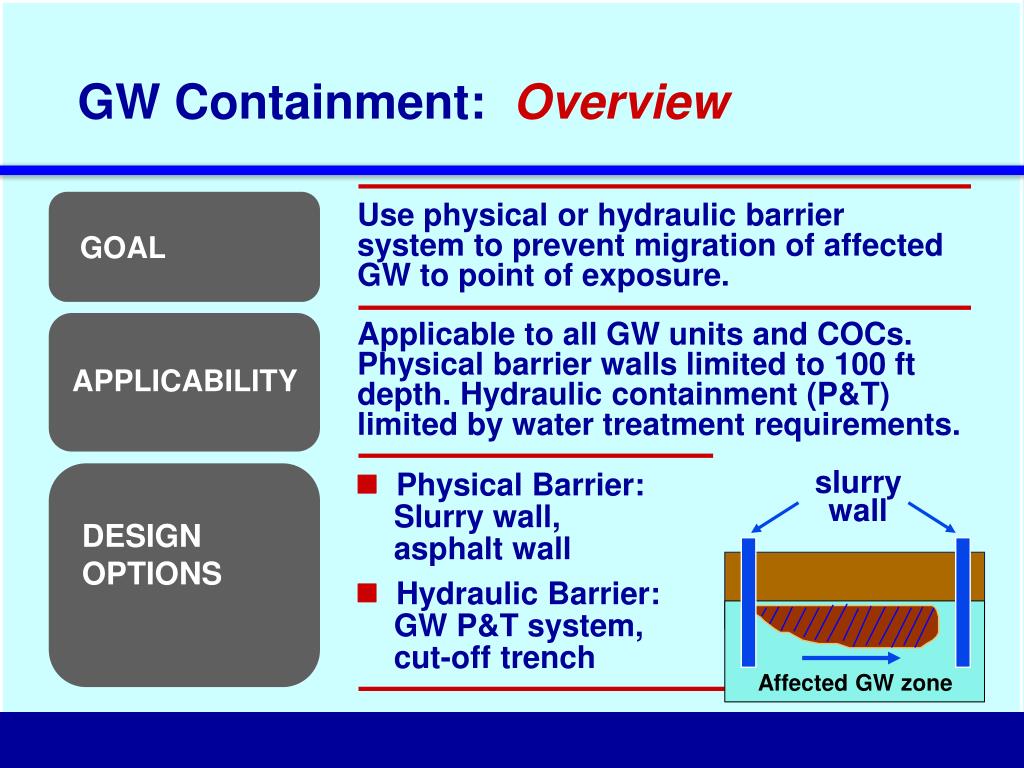 GW Containment: Overview

GOAL

Use physical or hydraulic barrier system to prevent migration of affected GW to point of exposure.

APPLICABILITY

Applicable to all GW units and COCs. Physical barrier walls limited to 100 ft depth. Hydraulic containment (P&T) limited by water treatment requirements.

DESIGN OPTIONS

■ Physical Barrier: Slurry wall, asphalt wall

■ Hydraulic Barrier: GW P&T system, cut-off trench

slurry wall

Affected GW zone